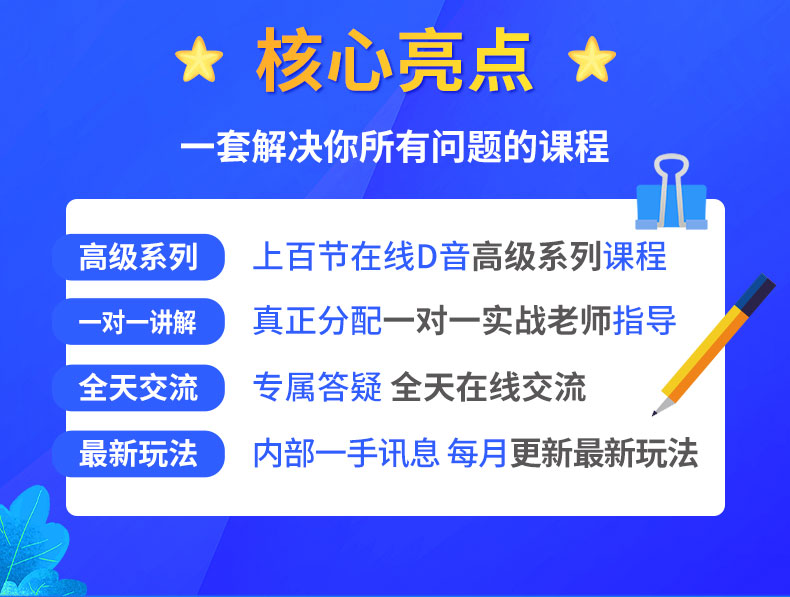 核心亮点

一套解决你所有问题的课程

高级系列 上百节在线D音高级系列课程

一对一讲解 真正分配一对一实战老师指导

全天交流 专属答疑 全天在线交流

最新玩法 内部一手讯息 每月更新最新玩法